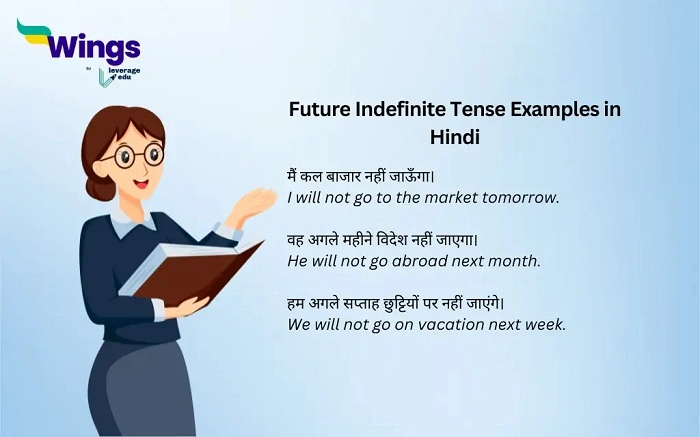 Wings
by leverage edu

Future Indefinite Tense Examples in Hindi

मैं कल बाजार नहीं जाऊँगा।
I will not go to the market tomorrow.

वह अगले महीने विदेश नहीं जाएगा।
He will not go abroad next month.

हम अगले सप्ताह छुट्टियों पर नहीं जाएंगे।
We will not go on vacation next week.